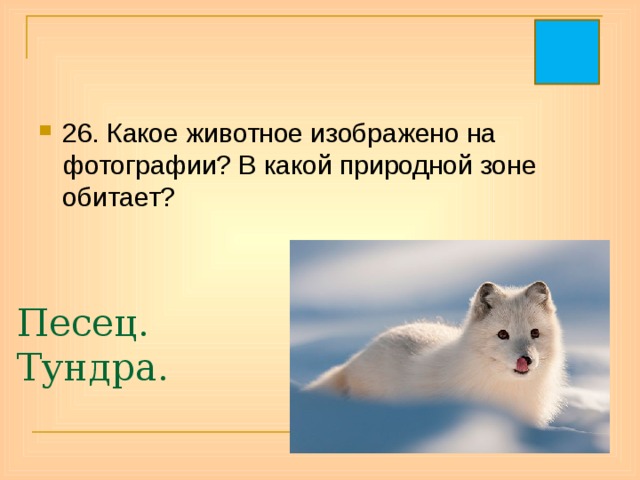 26. Какое животное изображено на фотографии? В какой природной зоне обитает?

Песец.
Тундра.